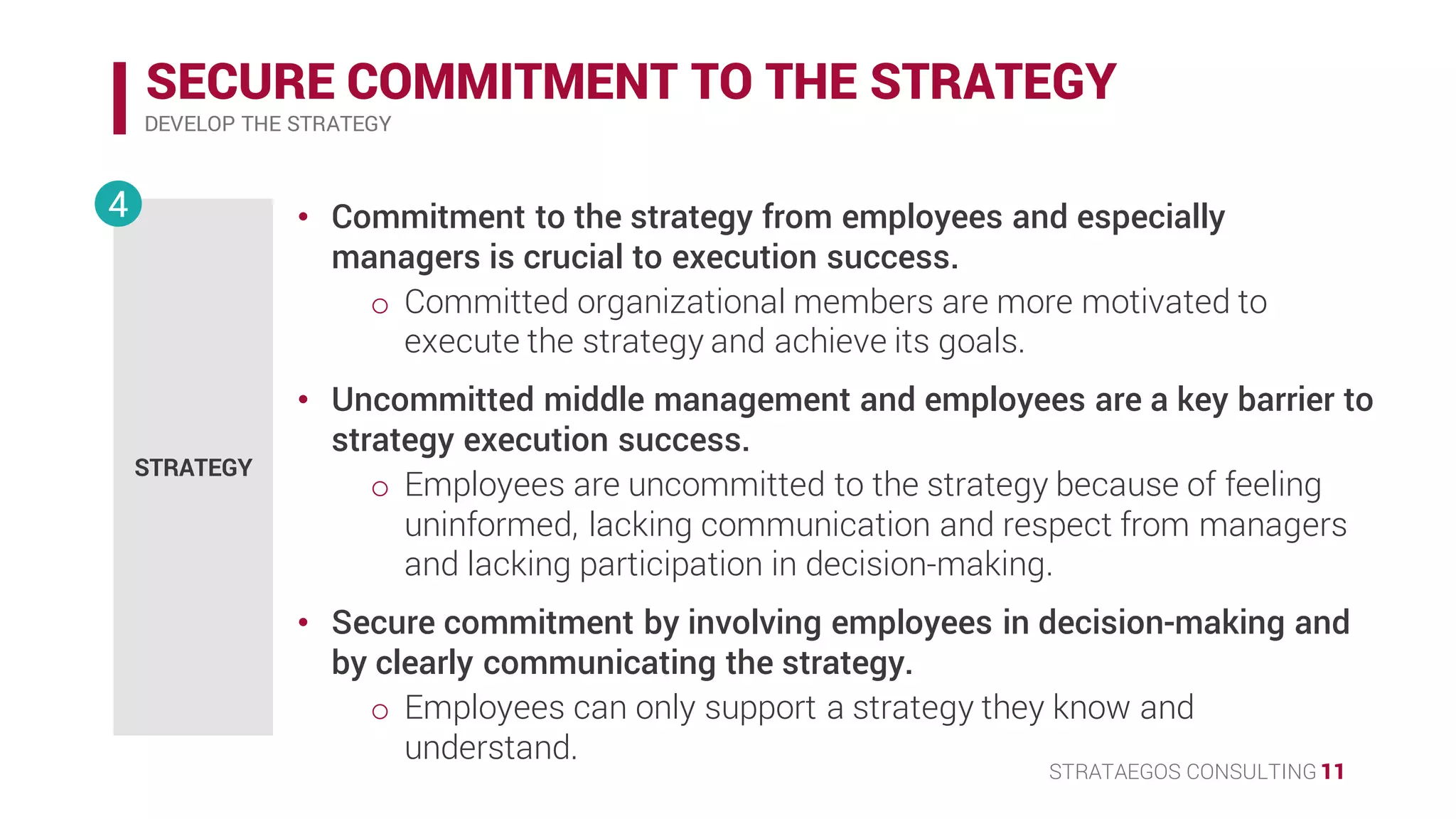 SECURE COMMITMENT TO THE STRATEGY
DEVELOP THE STRATEGY

4

STRATEGY

• Commitment to the strategy from employees and especially managers is crucial to execution success.
  o Committed organizational members are more motivated to execute the strategy and achieve its goals.

• Uncommitted middle management and employees are a key barrier to strategy execution success.
  o Employees are uncommitted to the strategy because of feeling uninformed, lacking communication and respect from managers and lacking participation in decision-making.

• Secure commitment by involving employees in decision-making and by clearly communicating the strategy.
  o Employees can only support a strategy they know and understand.

STRATAEGOS CONSULTING 11